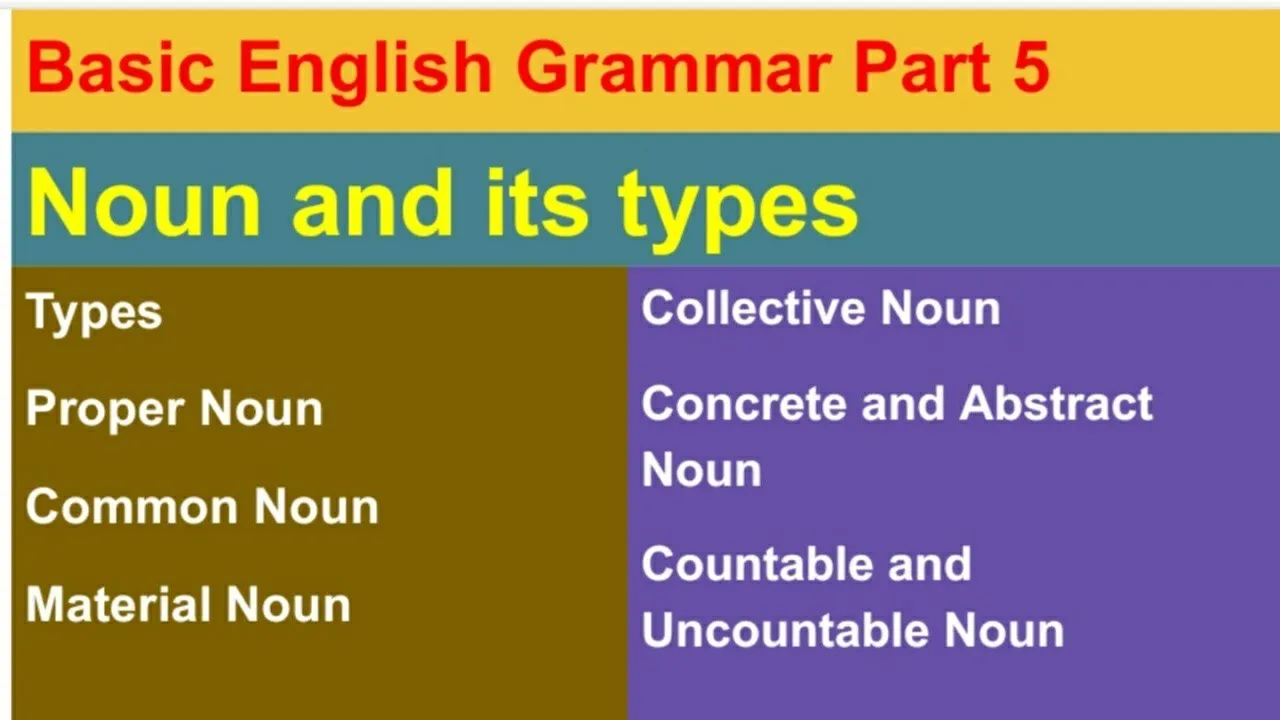 Basic English Grammar Part 5

Noun and its types

Types

Proper Noun

Common Noun

Material Noun

Collective Noun

Concrete and Abstract Noun

Countable and Uncountable Noun